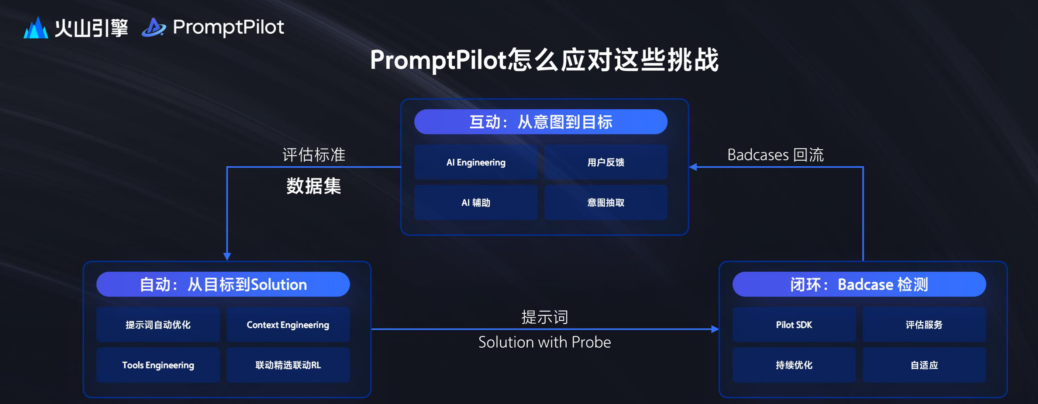 火山引擎 PromptPilot

PromptPilot怎么应对这些挑战

互动：从意图到目标

AI Engineering

用户反馈

AI 辅助

意图抽取

评估标准

数据集

Badcases 回流

自动：从目标到Solution

提示词自动优化

Context Engineering

Tools Engineering

联动精选联动RL

提示词

Solution with Probe

闭环：Badcase 检测

Pilot SDK

评估服务

持续优化

自适应